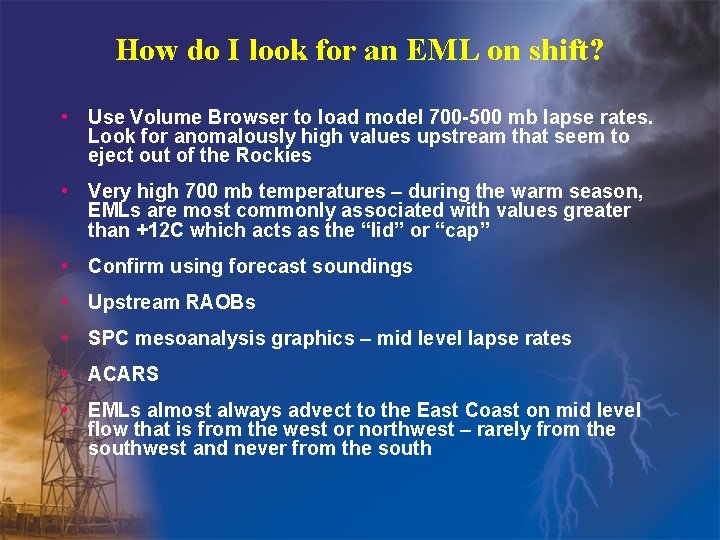 How do I look for an EML on shift?

• Use Volume Browser to load model 700-500 mb lapse rates. Look for anomalously high values upstream that seem to eject out of the Rockies

• Very high 700 mb temperatures – during the warm season, EMLs are most commonly associated with values greater than +12C which acts as the “lid” or “cap”

• Confirm using forecast soundings

• Upstream RAOBs

• SPC mesoanalysis graphics – mid level lapse rates

• ACARS

• EMLs almost always advect to the East Coast on mid level flow that is from the west or northwest – rarely from the southwest and never from the south